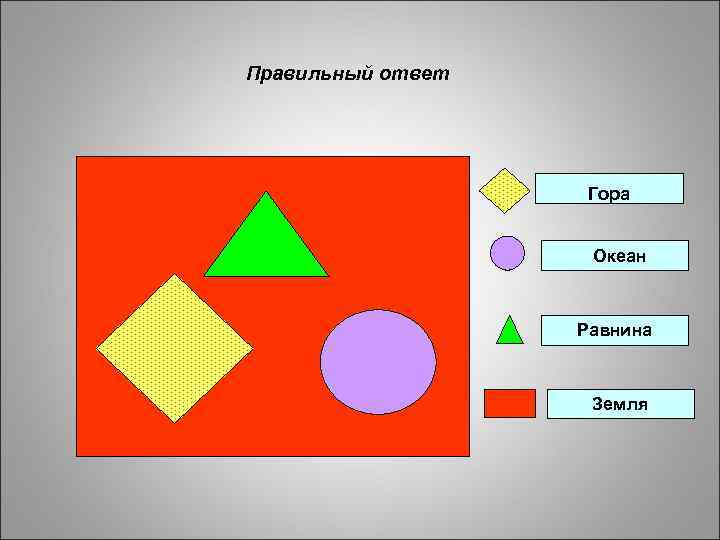 Правильный ответ

Гора

Океан

Равнина

Земля